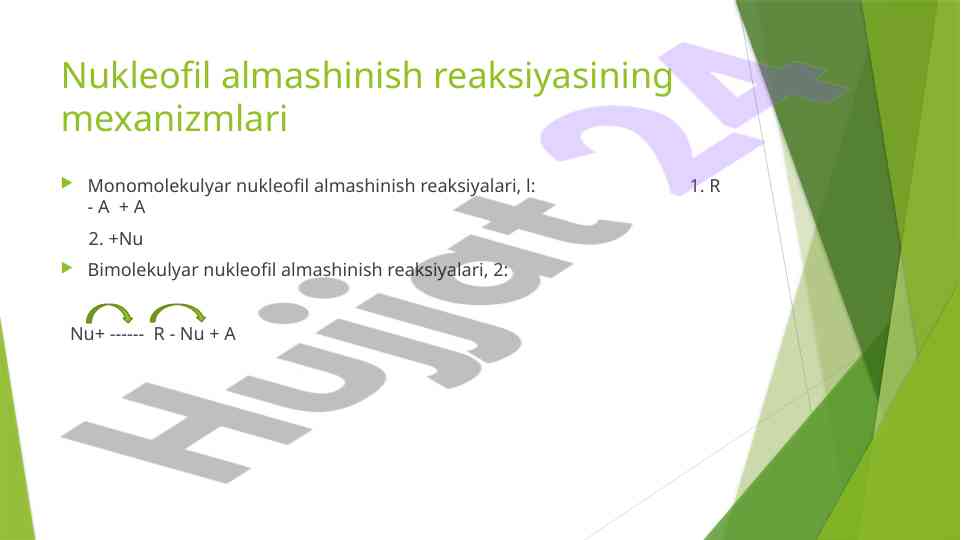 Nukleofil almashinish reaksiyasining mexanizmlari

Monomolekulyar nukleofil almashinish reaksiyalari, l: 1. R - A + A

2. +Nu

Bimolekulyar nukleofil almashinish reaksiyalari, 2:

Nu+ ------ R - Nu + A

Hujjat 24